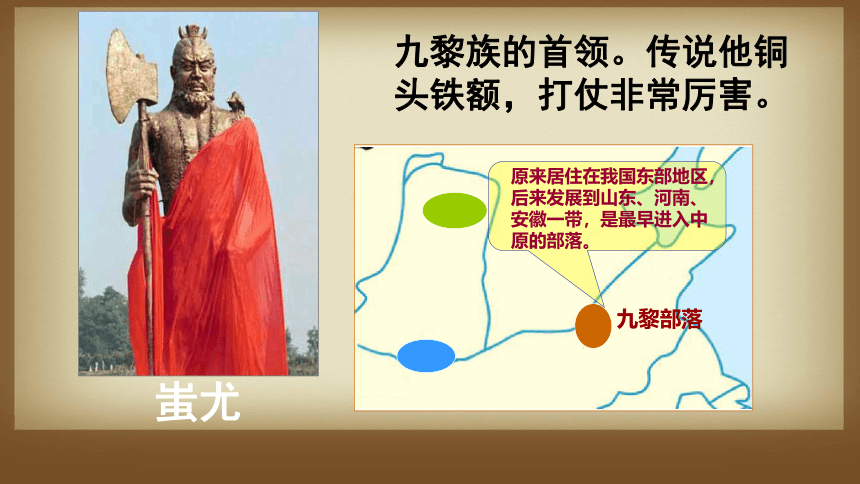 九黎族的首领。传说他铜头铁额，打仗非常厉害。

原来居住在我国东部地区，后来发展到山东、河南、安徽一带，是最早进入中原的部落。

九黎部落

蚩尤